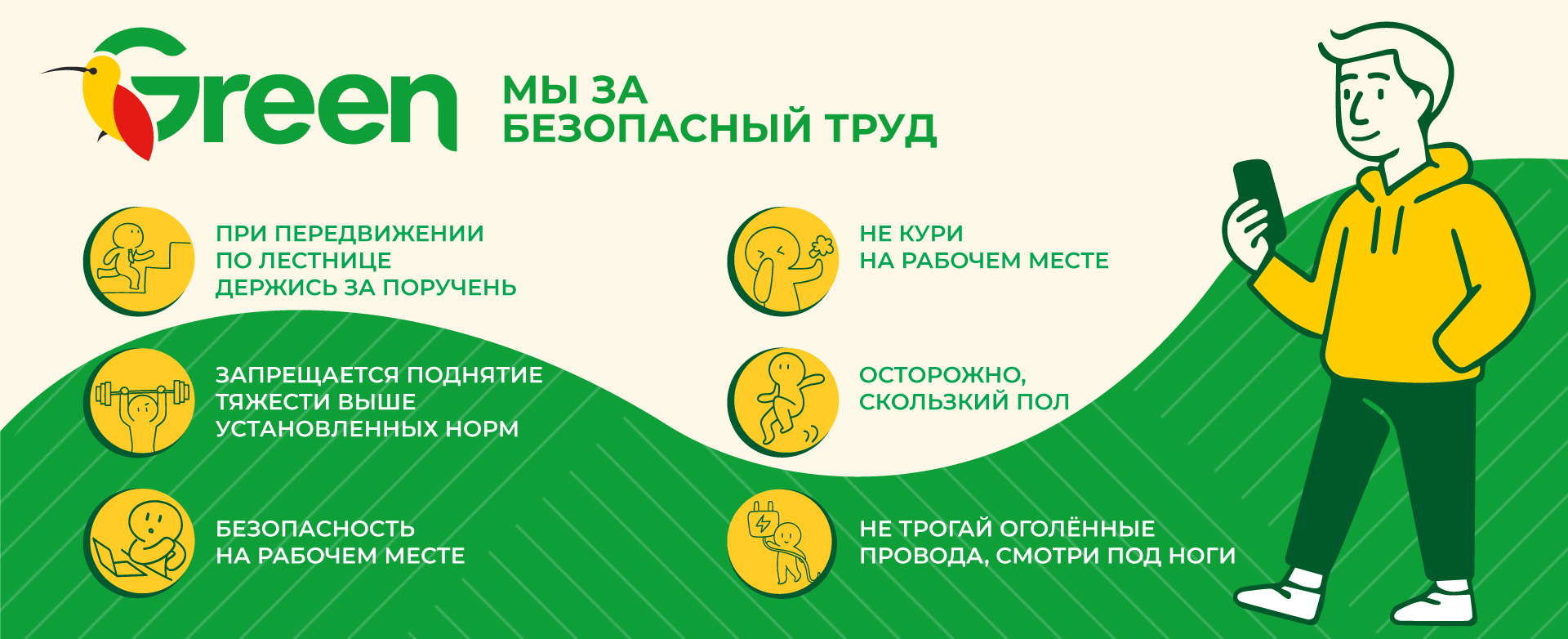 Green

МЫ ЗА
БЕЗОПАСНЫЙ ТРУД

ПРИ ПЕРЕДВИЖЕНИИ ПО ЛЕСТНИЦЕ ДЕРЖИСЬ ЗА ПОРУЧЕНЬ

ЗАПРЕЩАЕТСЯ ПОДНЯТИЕ ТЯЖЕСТИ ВЫШЕ УСТАНОВЛЕННЫХ НОРМ

БЕЗОПАСНОСТЬ НА РАБОЧЕМ МЕСТЕ

НЕ КУРИ НА РАБОЧЕМ МЕСТЕ

ОСТОРОЖНО, СКОЛЬЗКИЙ ПОЛ

НЕ ТРОГАЙ ОГОЛЁННЫЕ ПРОВОДА, СМОТРИ ПОД НОГИ